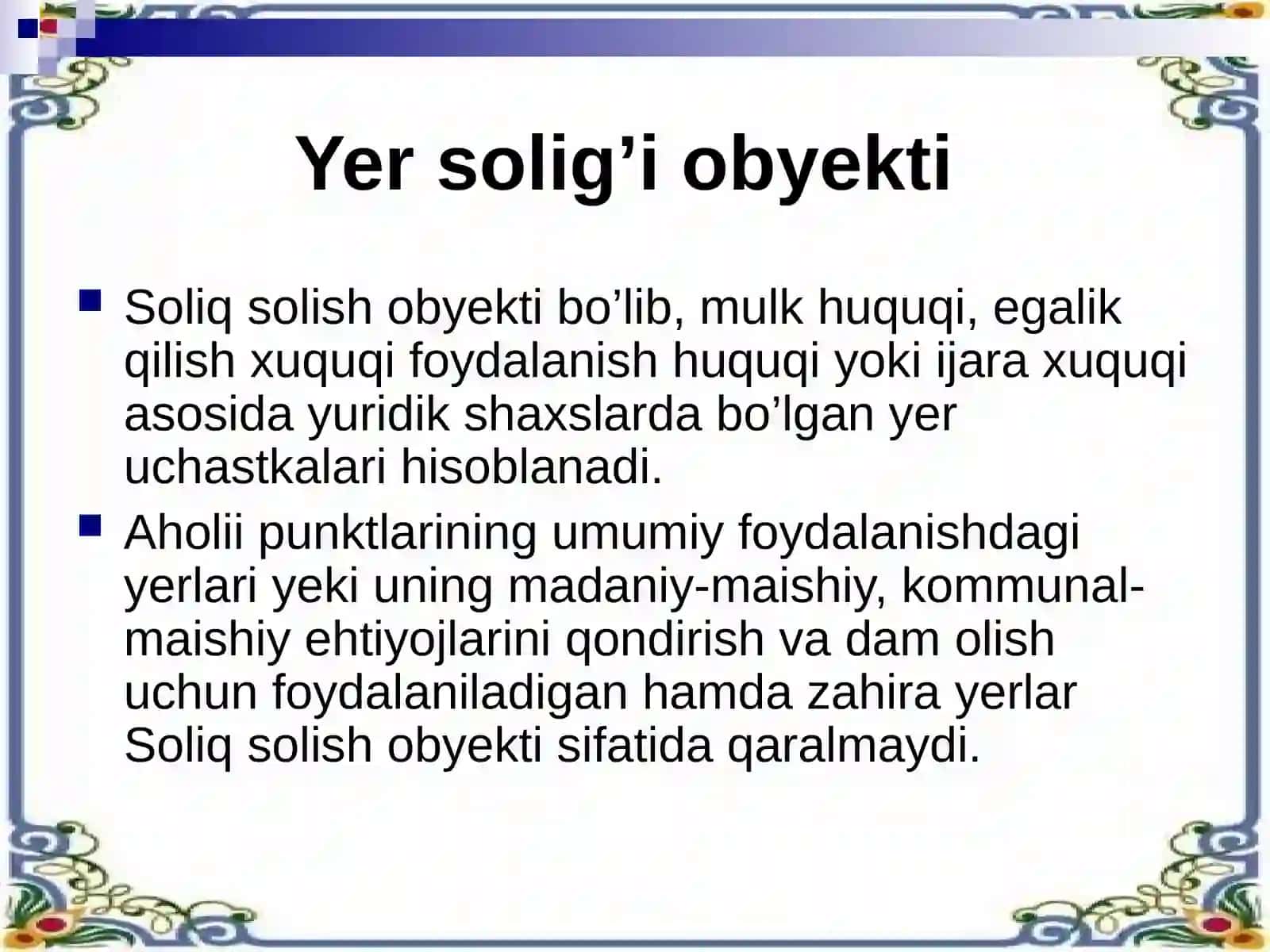 Yer solig’i obyekti

Soliq solish obyekti bo’lib, mulk huquqi, egalik qilish xuquqi foydalanish huquqi yoki ijara xuquqi asosida yuridik shaxslarda bo’lgan yer uchastkalari hisoblanadi.

Aholii punktlarining umumiy foydalanishdagi yerlari yeki uning madaniy-maishiy, kommunal-maishiy ehtiyojlarini qondirish va dam olish uchun foydalaniladigan hamda zahira yerlar Soliq solish obyekti sifatida qaralmaydi.